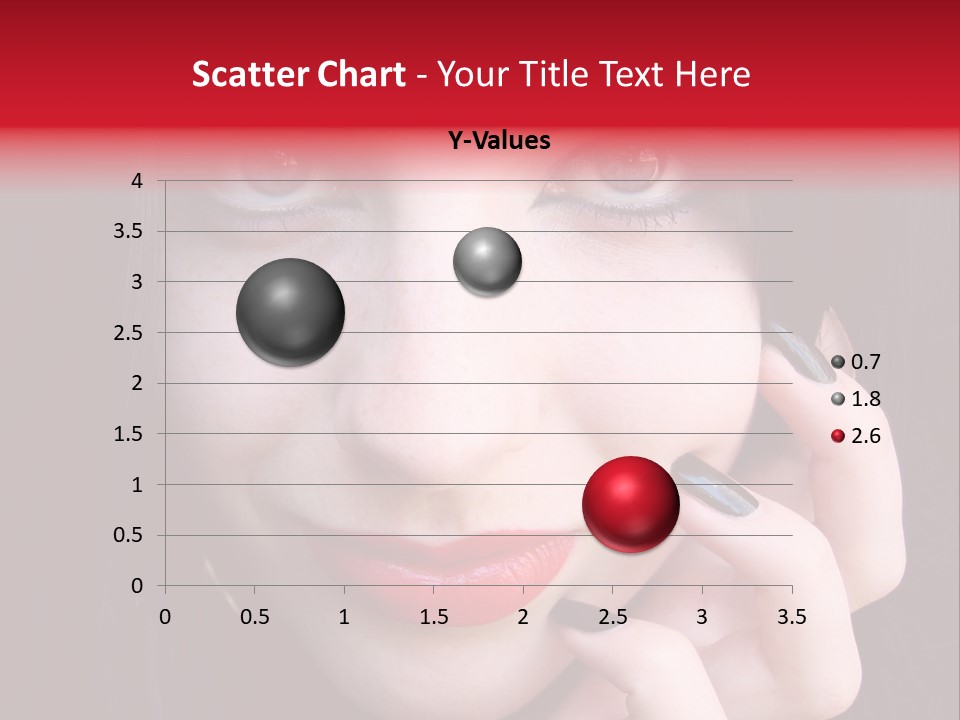 Scatter Chart - Your Title Text Here

Y-Values

4
3.5
3
2.5
2
1.5
1
0.5
0

0 0.5 1 1.5 2 2.5 3 3.5

0.7
1.8
2.6